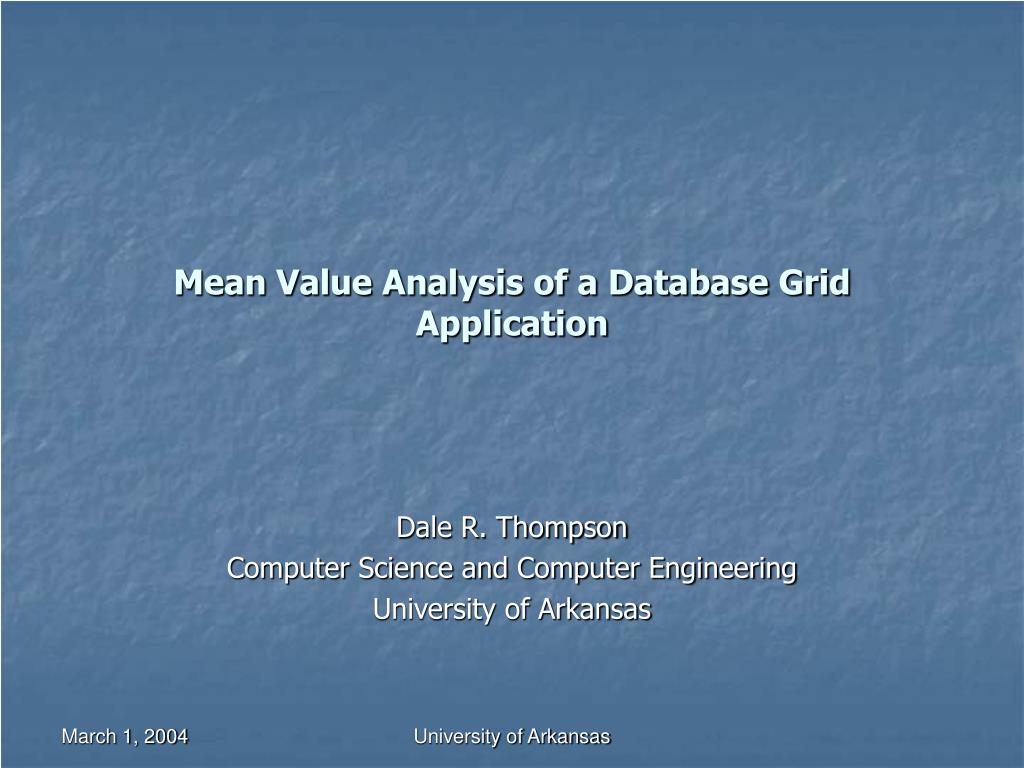 Mean Value Analysis of a Database Grid Application

Dale R. Thompson
Computer Science and Computer Engineering
University of Arkansas

March 1, 2004

University of Arkansas